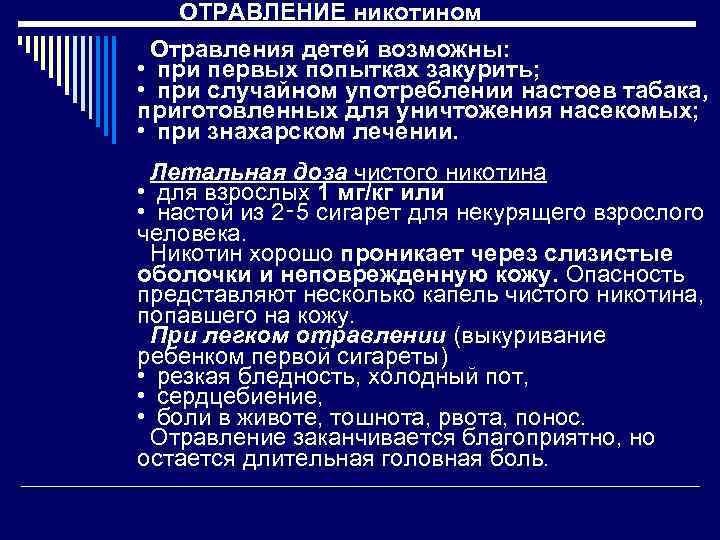 ОТРАВЛЕНИЕ никотином

Отравления детей возможны:
• при первых попытках закурить;
• при случайном употреблении настоев табака, приготовленных для уничтожения насекомых;
• при знахарском лечении.

Летальная доза чистого никотина
• для взрослых 1 мг/кг или
• настой из 2-5 сигарет для некурящего взрослого человека.
Никотин хорошо проникает через слизистые оболочки и неповрежденную кожу. Опасность представляют несколько капель чистого никотина, попавшего на кожу.
При легком отравлении (выкуривание ребенком первой сигареты)
• резкая бледность, холодный пот,
• сердцебиение,
• боли в животе, тошнота, рвота, понос.
Отравление заканчивается благоприятно, но остается длительная головная боль.